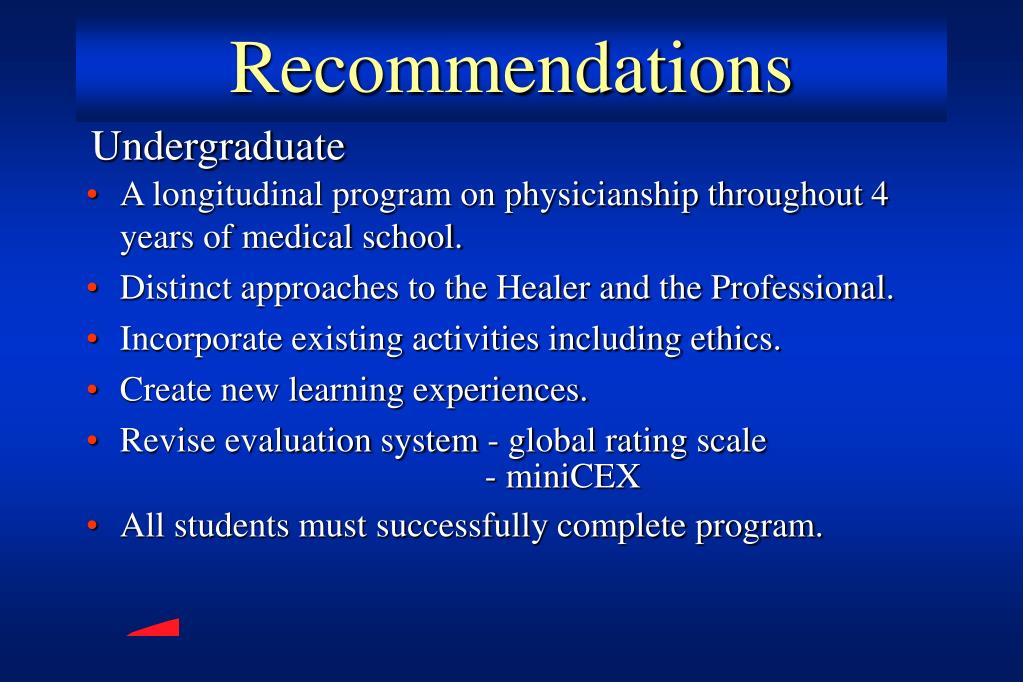 Recommendations

Undergraduate

• A longitudinal program on physicianship throughout 4 years of medical school.
• Distinct approaches to the Healer and the Professional.
• Incorporate existing activities including ethics.
• Create new learning experiences.
• Revise evaluation system - global rating scale
- miniCEX
• All students must successfully complete program.